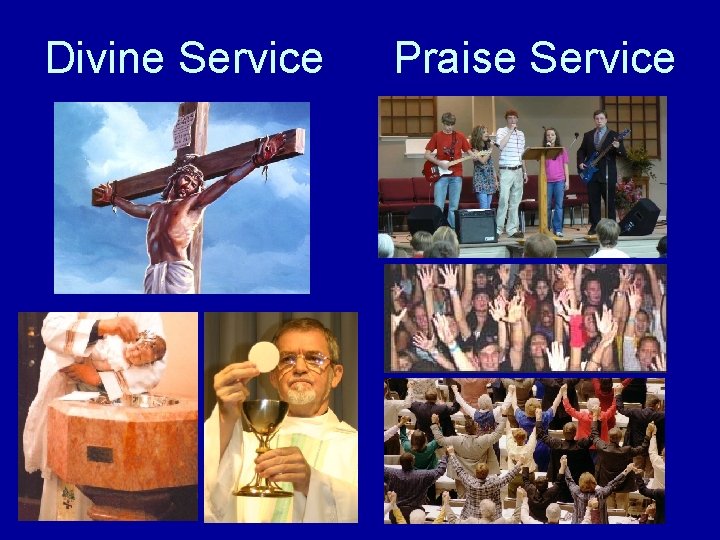 Divine Service

Praise Service